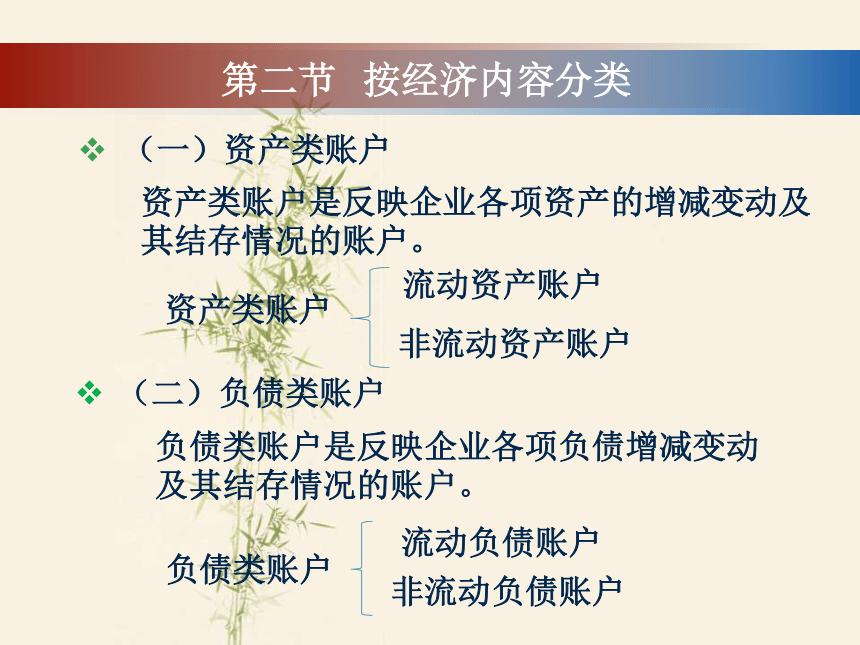 第二节 按经济内容分类

❖ （一）资产类账户

资产类账户是反映企业各项资产的增减变动及其结存情况的账户。

资产类账户

流动资产账户

非流动资产账户

❖ （二）负债类账户

负债类账户是反映企业各项负债增减变动及其结存情况的账户。

负债类账户

流动负债账户

非流动负债账户